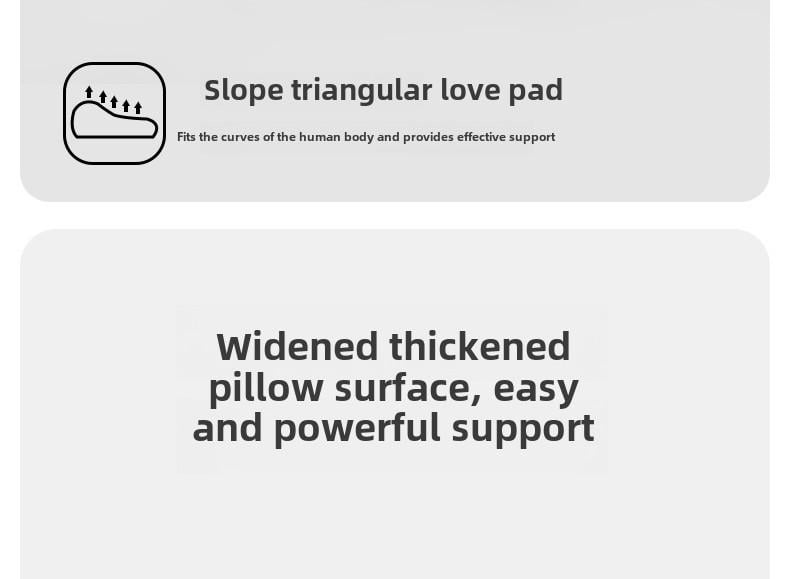 Slope triangular love pad

Fits the curves of the human body and provides effective support

Widened thickened pillow surface, easy and powerful support